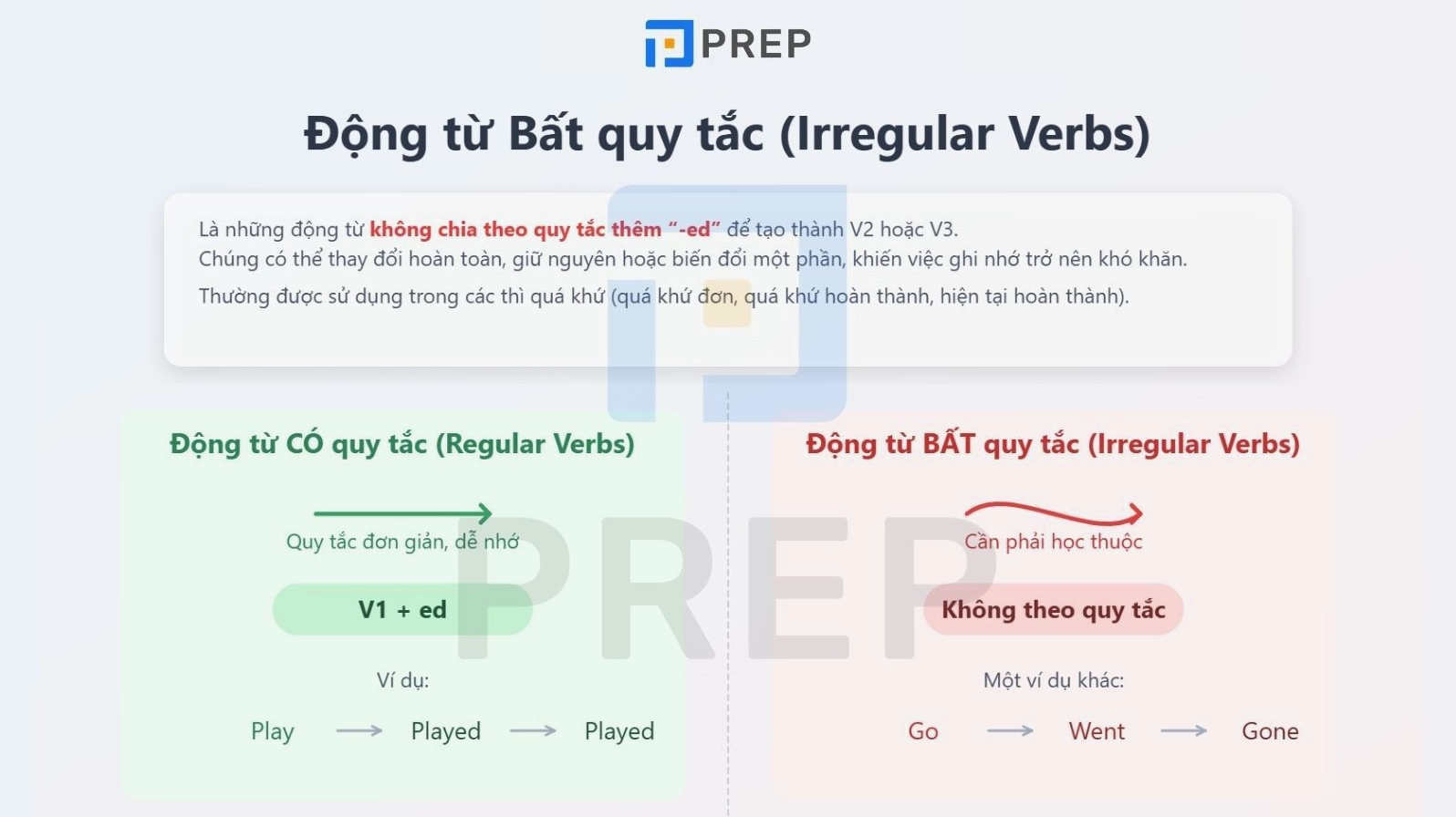 PREP

Động từ Bất quy tắc (Irregular Verbs)

Là những động từ không chia theo quy tắc thêm "-ed" để tạo thành V2 hoặc V3.
Chúng có thể thay đổi hoàn toàn, giữ nguyên hoặc biến đổi một phần, khiến việc ghi nhớ trở nên khó khăn.

Thường được sử dụng trong các thì quá khứ (quá khứ đơn, quá khứ hoàn thành, hiện tại hoàn thành).

Động từ CÓ quy tắc (Regular Verbs)

Quy tắc đơn giản, dễ nhớ

V1 + ed

Ví dụ:

Play → Played → Played

Động từ BẤT quy tắc (Irregular Verbs)

Cần phải học thuộc

Không theo quy tắc

Một ví dụ khác:

Go → Went → Gone

PREP